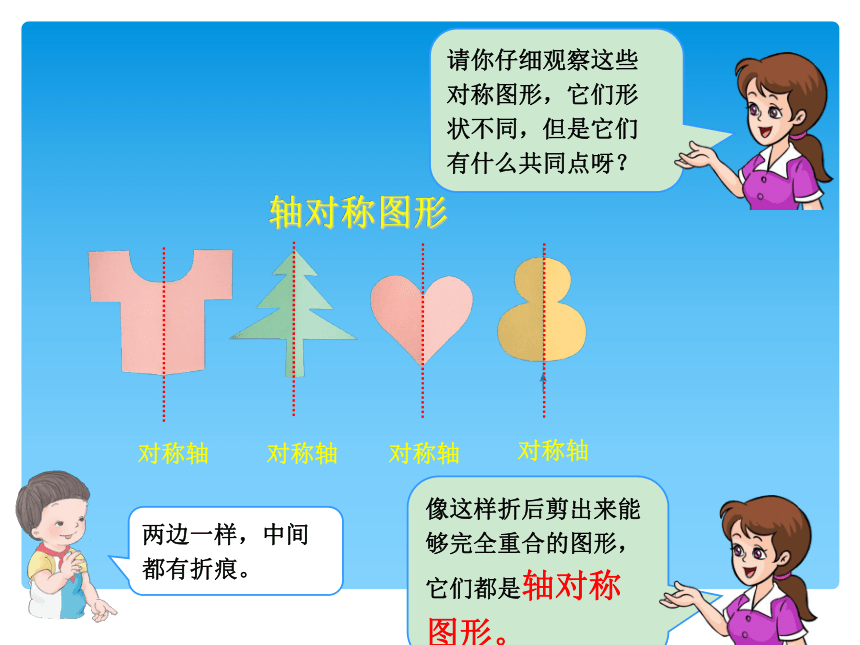 请你仔细观察这些对称图形，它们形状不同，但是它们有什么共同点呀？

轴对称图形

对称轴　对称轴　对称轴　对称轴

两边一样，中间都有折痕。

像这样折后剪出来能够完全重合的图形，它们都是轴对称图形。